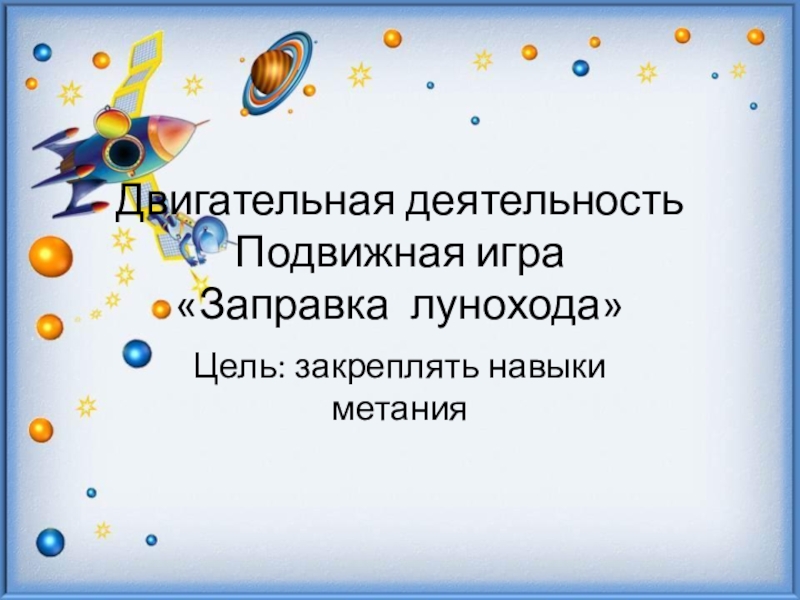 Двигательная деятельность
Подвижная игра
«Заправка лунохода»

Цель: закреплять навыки метания